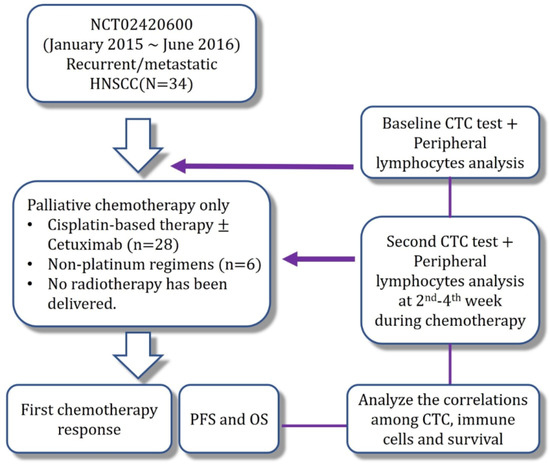 NCT02420600
(January 2015 ~ June 2016)
Recurrent/metastatic
HNSCC(N=34)

Baseline CTC test + Peripheral lymphocytes analysis

Palliative chemotherapy only
• Cisplatin-based therapy $\pm$ Cetuximab (n=28)
• Non-platinum regimens (n=6)
• No radiotherapy has been delivered.

Second CTC test + Peripheral lymphocytes analysis at $2^{nd}$-$4^{th}$ week during chemotherapy

First chemotherapy response

PFS and OS

Analyze the correlations among CTC, immune cells and survival